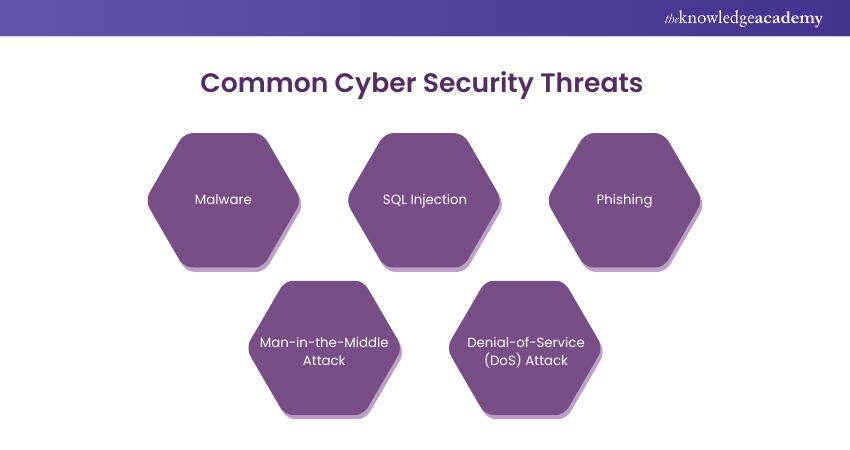 theknowledgeacademy

Common Cyber Security Threats

Malware

SQL Injection

Phishing

Man-in-the-Middle Attack

Denial-of-Service (DoS) Attack